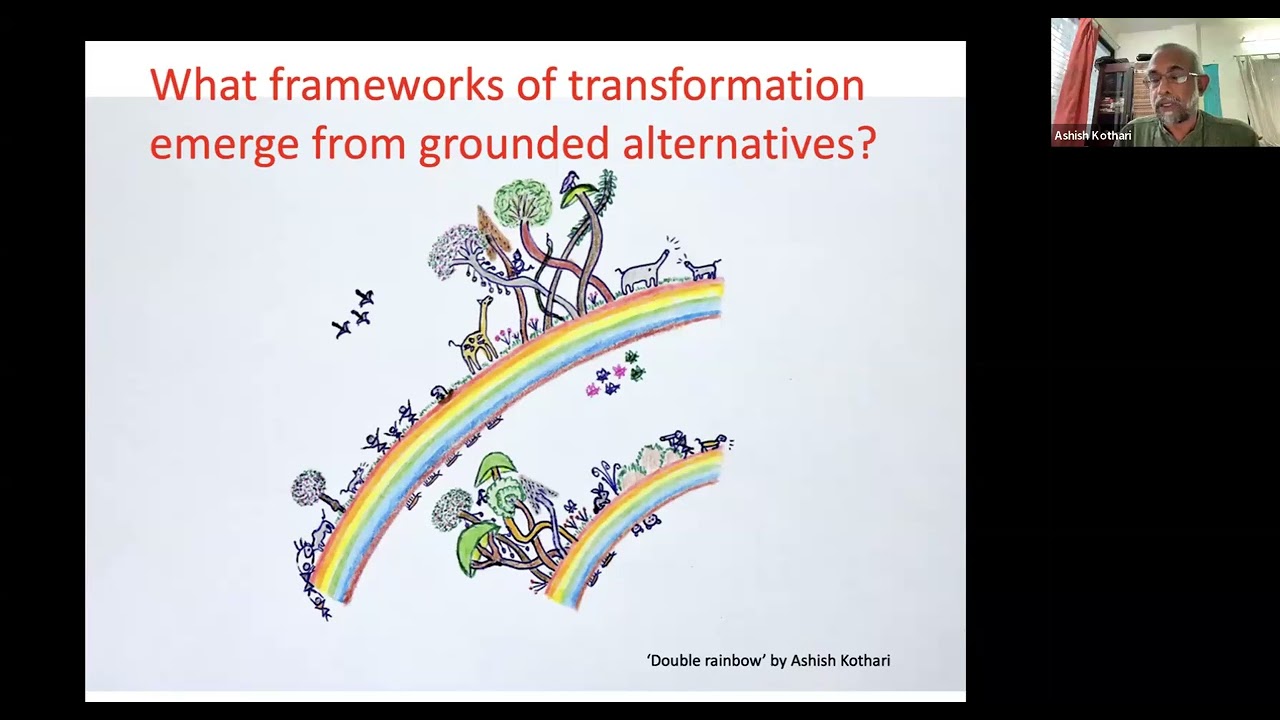 What frameworks of transformation emerge from grounded alternatives?

'Double rainbow' by Ashish Kothari

Ashish Kothari